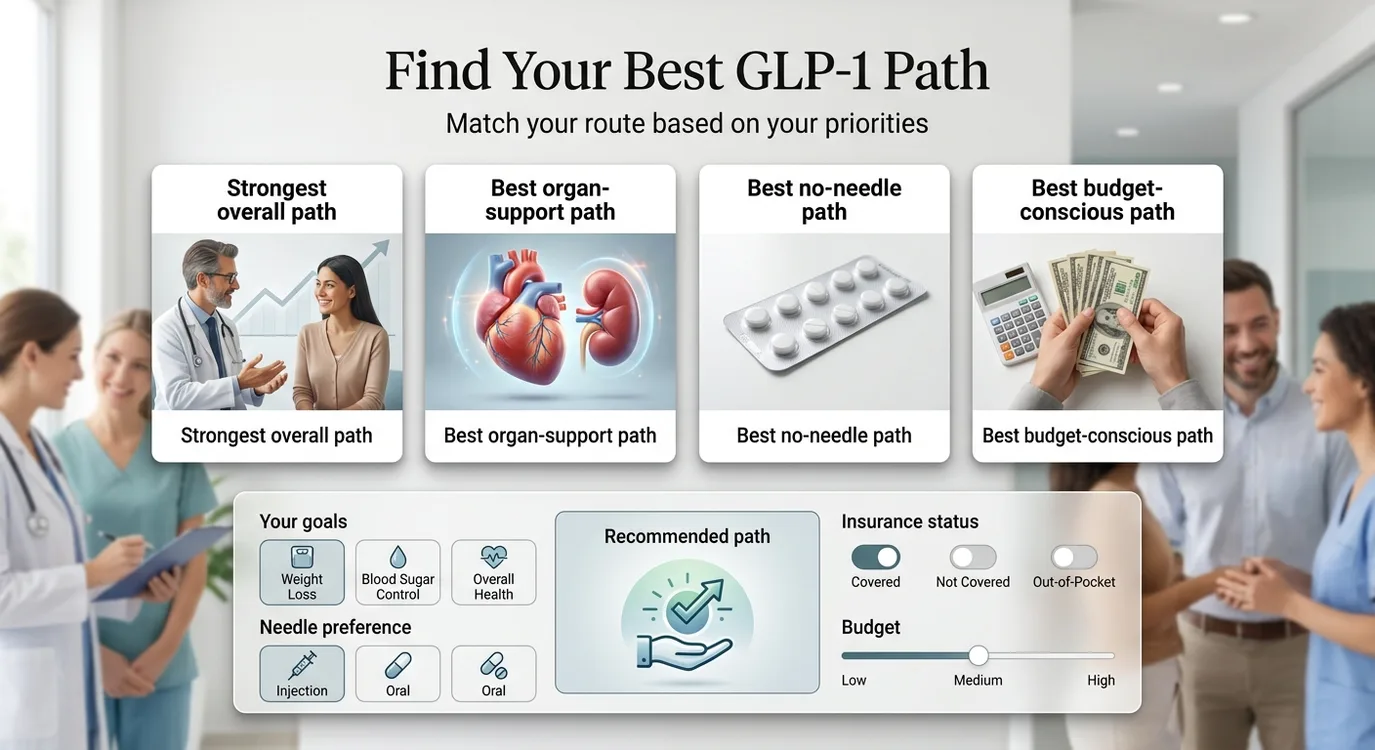 Find Your Best GLP-1 Path
Match your route based on your priorities

Strongest overall path

Strongest overall path

Best organ-support path

Best organ-support path

Best no-needle path

Best no-needle path

Best budget-conscious path

Best budget-conscious path

Your goals
Weight Loss
Blood Sugar Control
Overall Health
Needle preference
Injection
Oral
Oral

Recommended path

Insurance status
Covered
Not Covered
Out-of-Pocket
Budget
Low
Medium
High